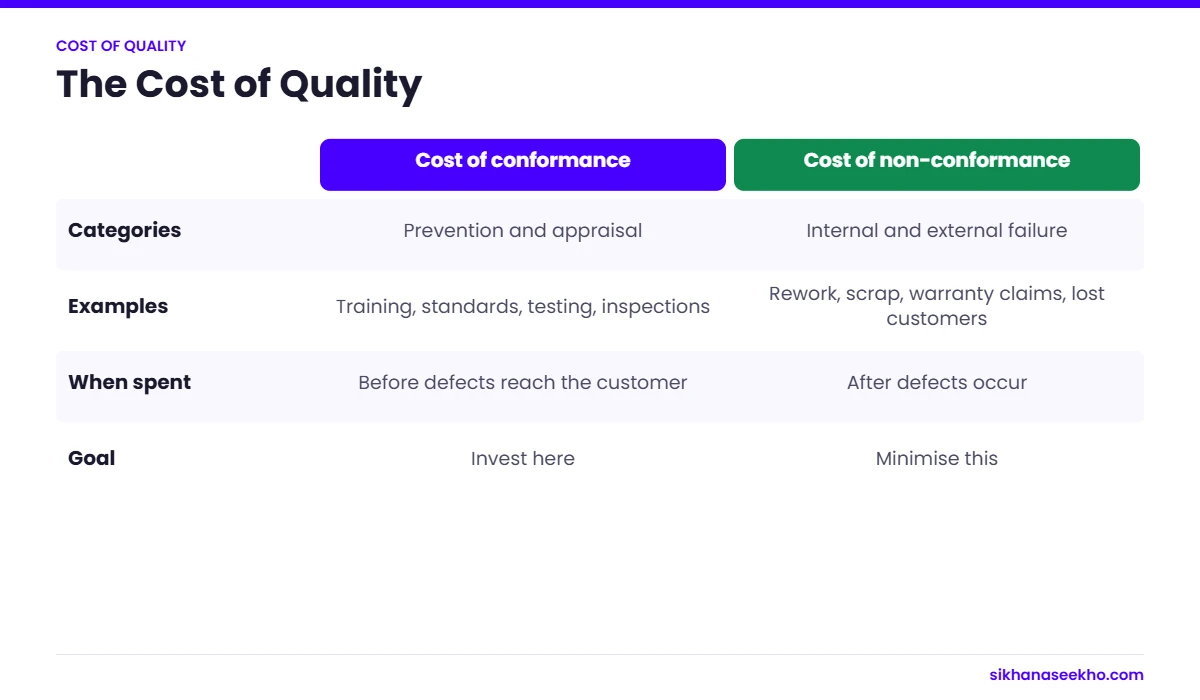 COST OF QUALITY

The Cost of Quality

|  | Cost of conformance | Cost of non-conformance |
|---|---|---|
| Categories | Prevention and appraisal | Internal and external failure |
| Examples | Training, standards, testing, inspections | Rework, scrap, warranty claims, lost customers |
| When spent | Before defects reach the customer | After defects occur |
| Goal | Invest here | Minimise this |

sikhanaseekho.com